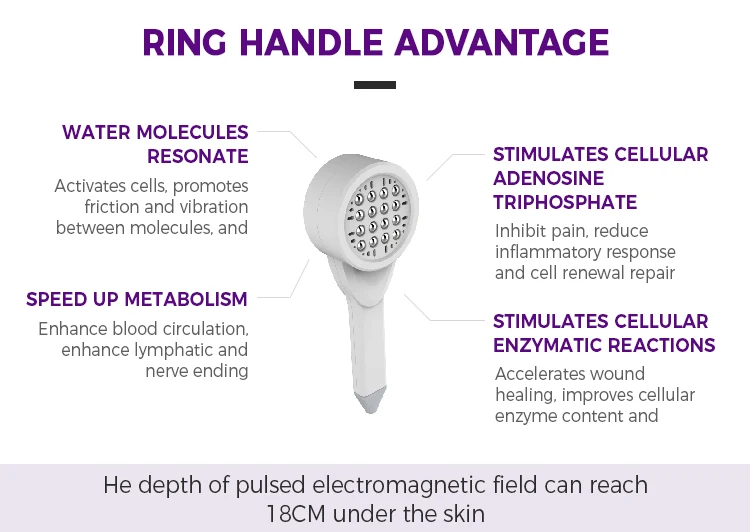 RING HANDLE ADVANTAGE

WATER MOLECULES RESONATE

Activates cells, promotes friction and vibration between molecules, and

SPEED UP METABOLISM

Enhance blood circulation, enhance lymphatic and nerve ending

STIMULATES CELLULAR ADENOSINE TRIPHOSPHATE

Inhibit pain, reduce inflammatory response and cell renewal repair

STIMULATES CELLULAR ENZYMATIC REACTIONS

Accelerates wound healing, improves cellular enzyme content and

He depth of pulsed electromagnetic field can reach 18CM under the skin